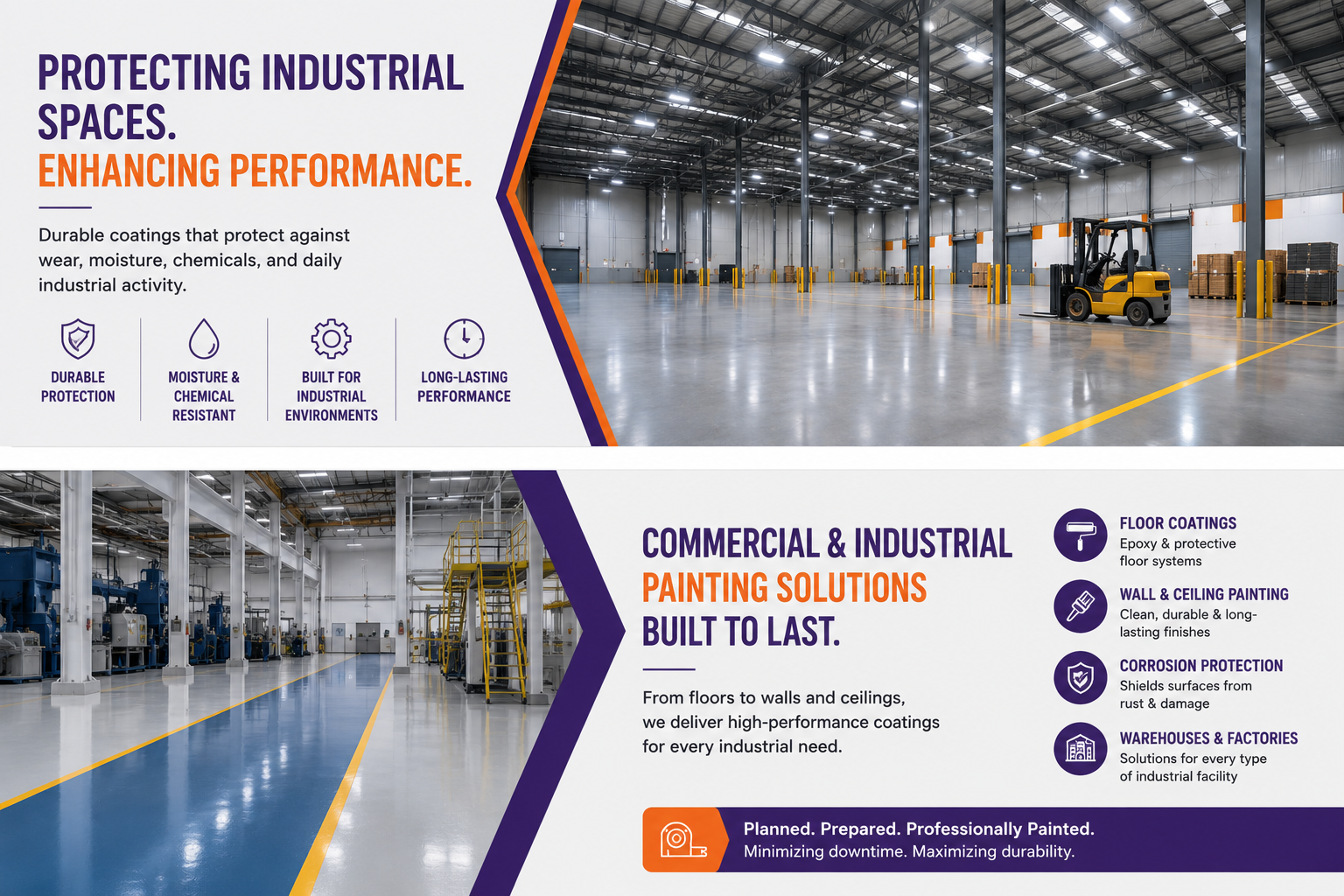 PROTECTING INDUSTRIAL SPACES.
ENHANCING PERFORMANCE.

Durable coatings that protect against wear, moisture, chemicals, and daily industrial activity.

DURABLE PROTECTION

MOISTURE & CHEMICAL RESISTANT

BUILT FOR INDUSTRIAL ENVIRONMENTS

LONG-LASTING PERFORMANCE

COMMERCIAL & INDUSTRIAL
PAINTING SOLUTIONS
BUILT TO LAST.

From floors to walls and ceilings, we deliver high-performance coatings for every industrial need.

FLOOR COATINGS
Epoxy & protective floor systems

WALL & CEILING PAINTING
Clean, durable & long-lasting finishes

CORROSION PROTECTION
Shields surfaces from rust & damage

WAREHOUSES & FACTORIES
Solutions for every type of industrial facility

Planned. Prepared. Professionally Painted.
Minimizing downtime. Maximizing durability.